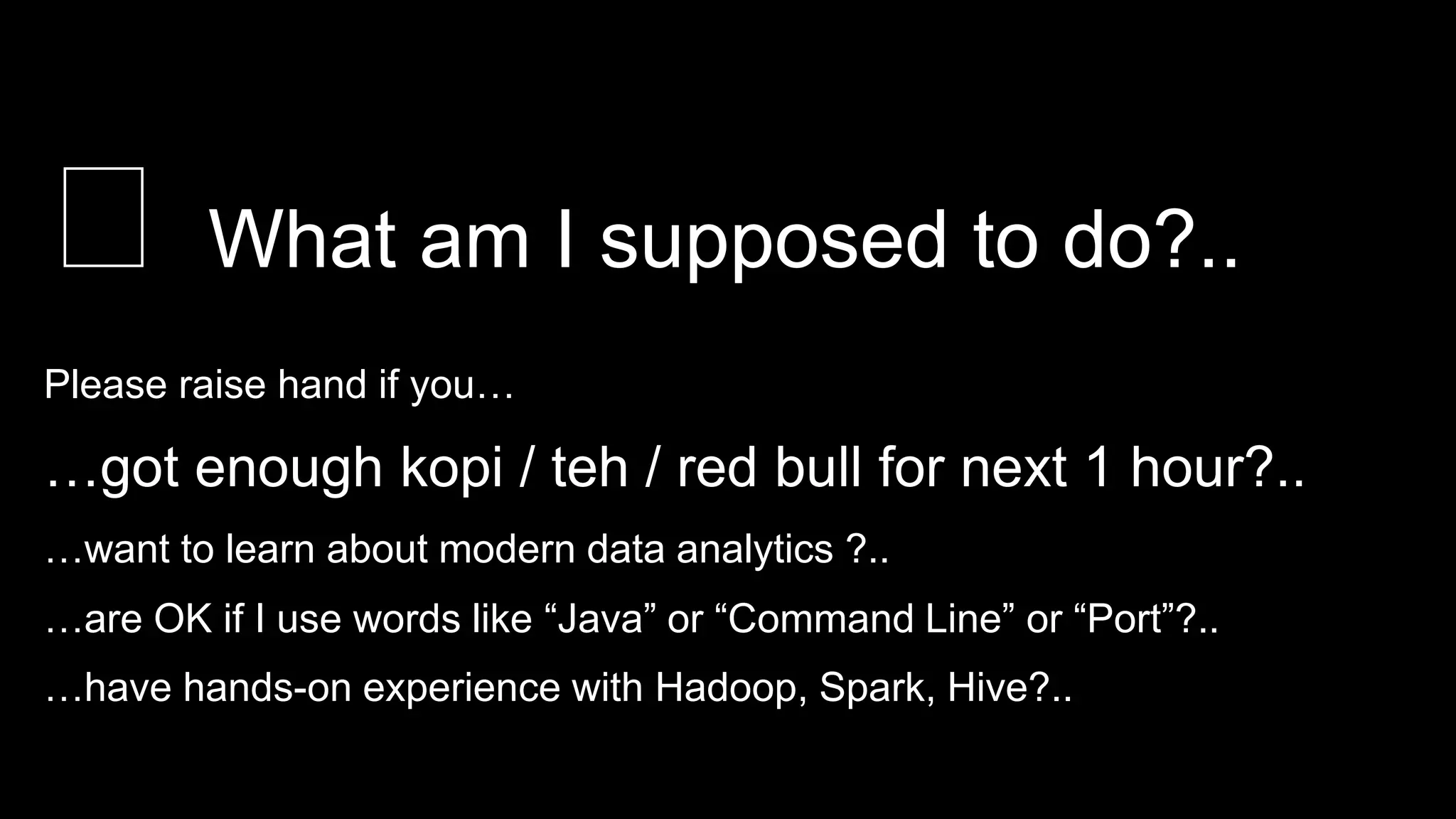 What am I supposed to do?..

Please raise hand if you…

…got enough kopi / teh / red bull for next 1 hour?..

…want to learn about modern data analytics ?..

…are OK if I use words like “Java” or “Command Line” or “Port”?..

…have hands-on experience with Hadoop, Spark, Hive?..